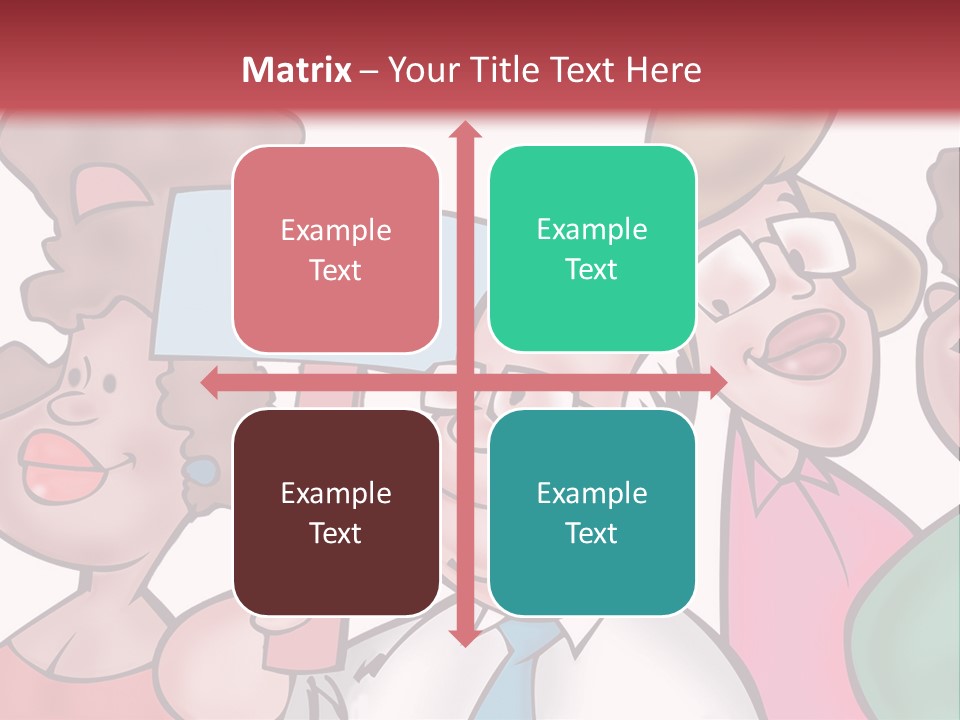 Matrix – Your Title Text Here

Example Text

Example Text

Example Text

Example Text